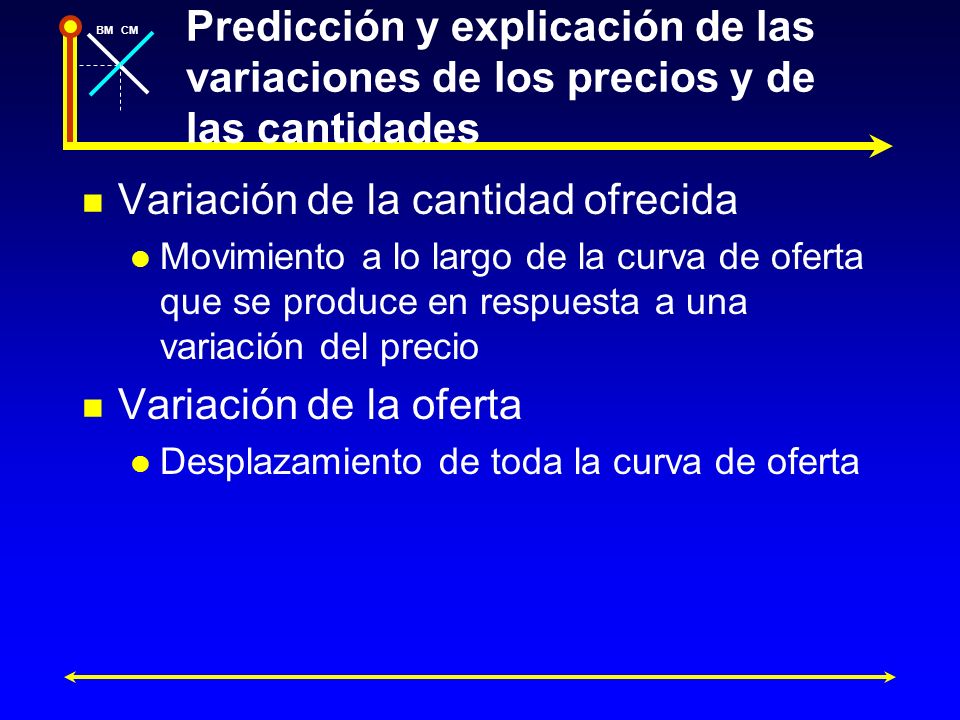 BM CM

Predicción y explicación de las variaciones de los precios y de las cantidades

Variación de la cantidad ofrecida
Movimiento a lo largo de la curva de oferta que se produce en respuesta a una variación del precio

Variación de la oferta
Desplazamiento de toda la curva de oferta